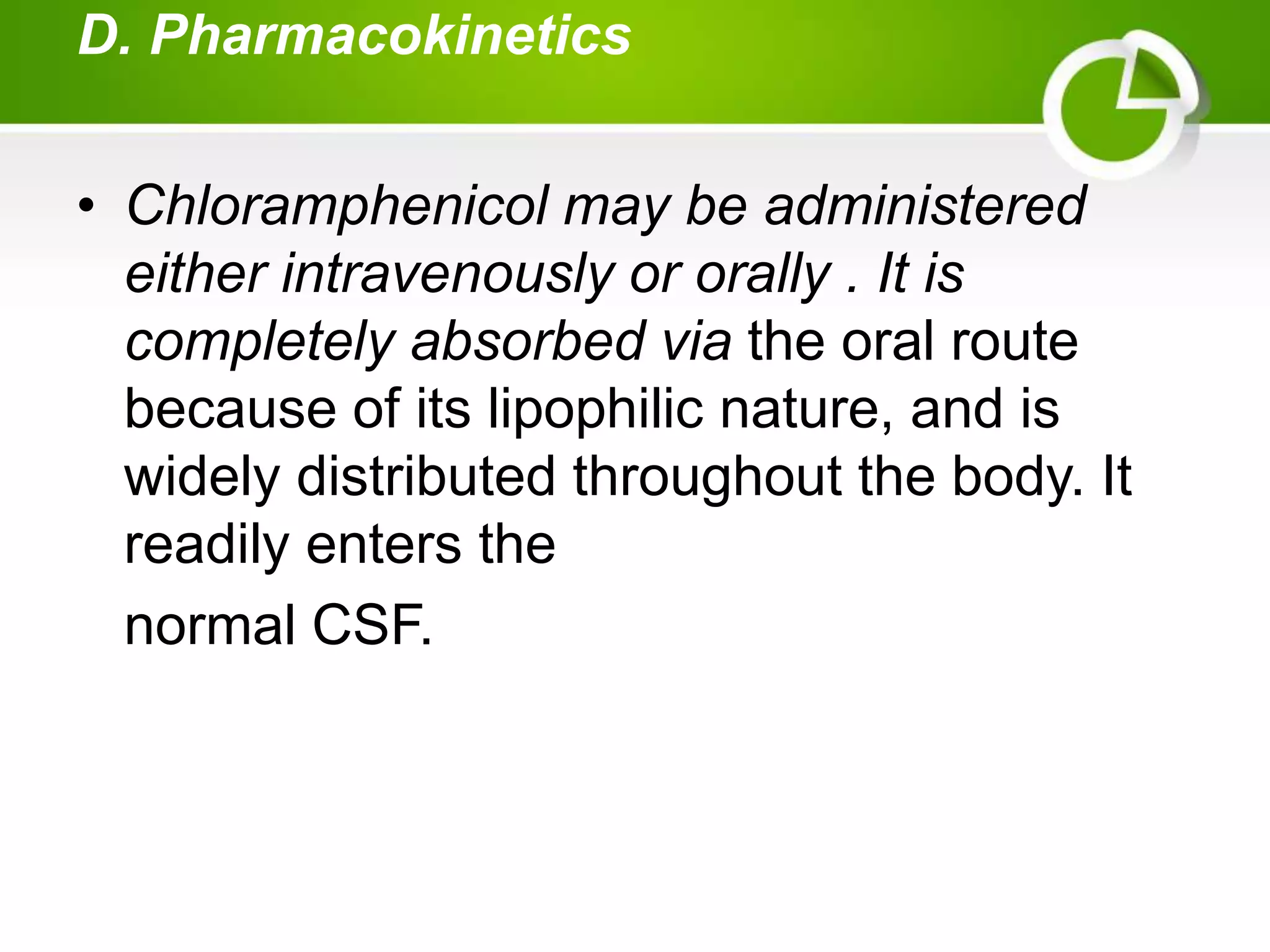 D. Pharmacokinetics

• Chloramphenicol may be administered either intravenously or orally . It is completely absorbed via the oral route because of its lipophilic nature, and is widely distributed throughout the body. It readily enters the

normal CSF.